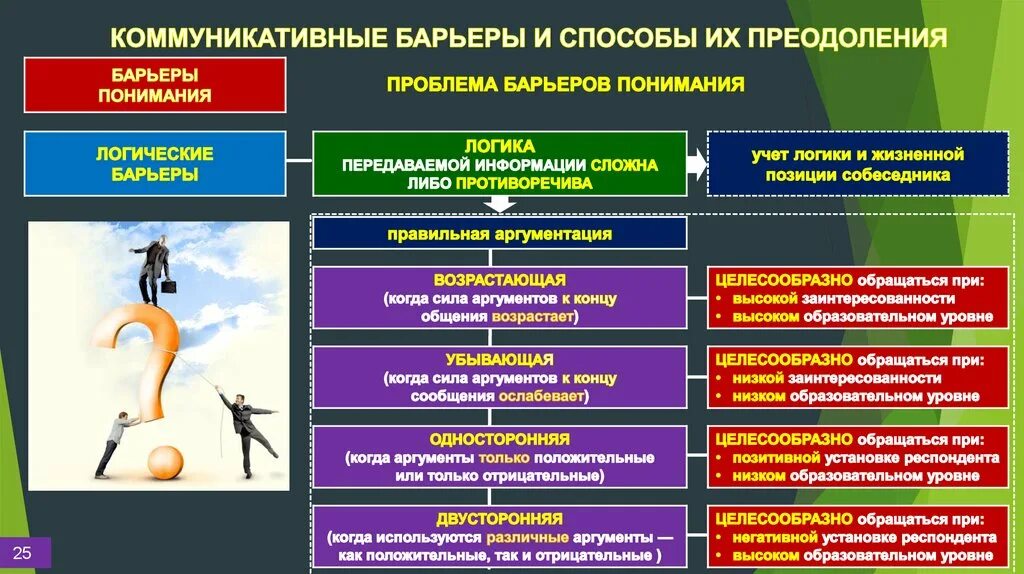 КОММУНИКАТИВНЫЕ БАРЬЕРЫ И СПОСОБЫ ИХ ПРЕОДОЛЕНИЯ

БАРЬЕРЫ ПОНИМАНИЯ

ПРОБЛЕМА БАРЬЕРОВ ПОНИМАНИЯ

ЛОГИЧЕСКИЕ БАРЬЕРЫ

ЛОГИКА
ПЕРЕДАВАЕМОЙ ИНФОРМАЦИИ СЛОЖНА ЛИБО ПРОТИВОРЕЧИВА

учет логики и жизненной позиции собеседника

правильная аргументация

ВОЗРАСТАЮЩАЯ
(когда сила аргументов к концу общения возрастает)

ЦЕЛЕСООБРАЗНО обращаться при:
• высокой заинтересованности
• высоком образовательном уровне

УБЫВАЮЩАЯ
(когда сила аргументов к концу сообщения ослабевает)

ЦЕЛЕСООБРАЗНО обращаться при:
• низкой заинтересованности
• низком образовательном уровне

ОДНОСТОРОННЯЯ
(когда аргументы только положительные или только отрицательные)

ЦЕЛЕСООБРАЗНО обращаться при:
• позитивной установке респондента
• низком образовательном уровне

ДВУСТОРОННЯЯ
(когда используются различные аргументы — как положительные, так и отрицательные )

ЦЕЛЕСООБРАЗНО обращаться при:
• негативной установке респондента
• высоком образовательном уровне

25